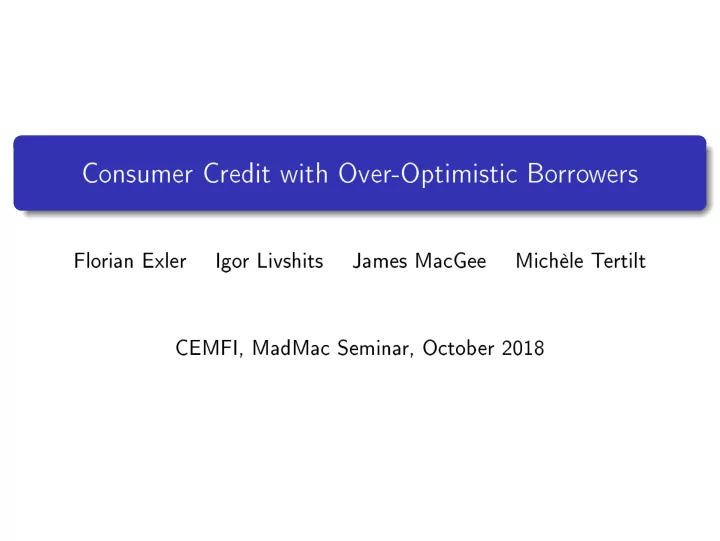 Consumer Credit with Over-Optimistic Borrowers

Florian Exler Igor Livshits James MacGee Michèle Tertilt

CEMFI, MadMac Seminar, October 2018